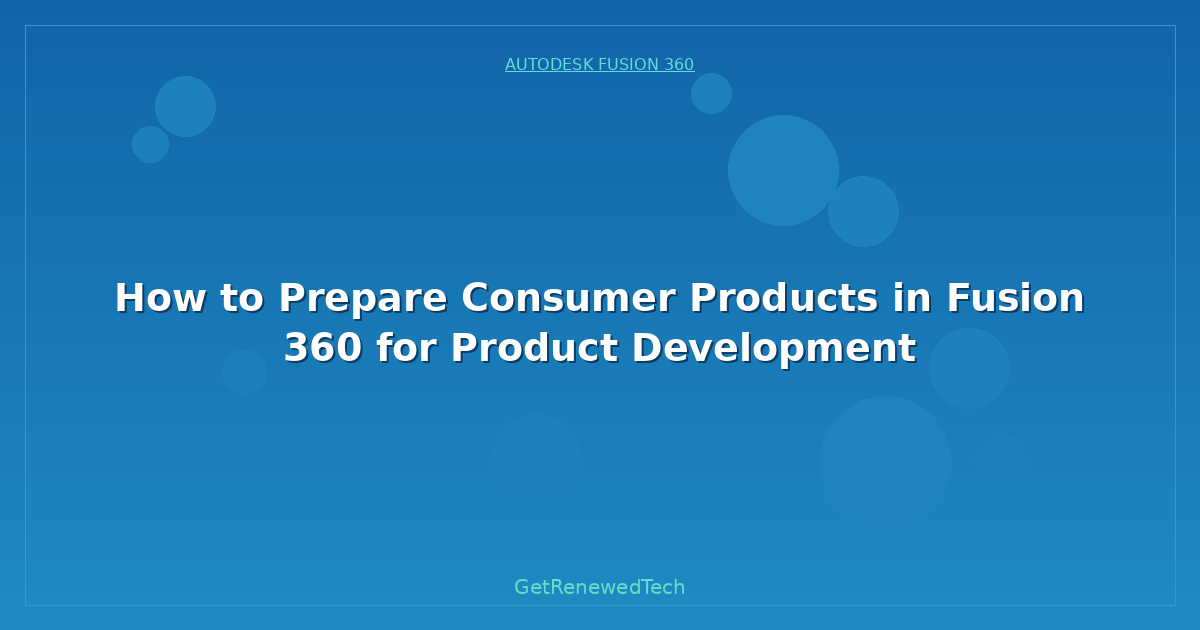 AUTODESK FUSION 360

How to Prepare Consumer Products in Fusion 360 for Product Development

GetRenewedTech